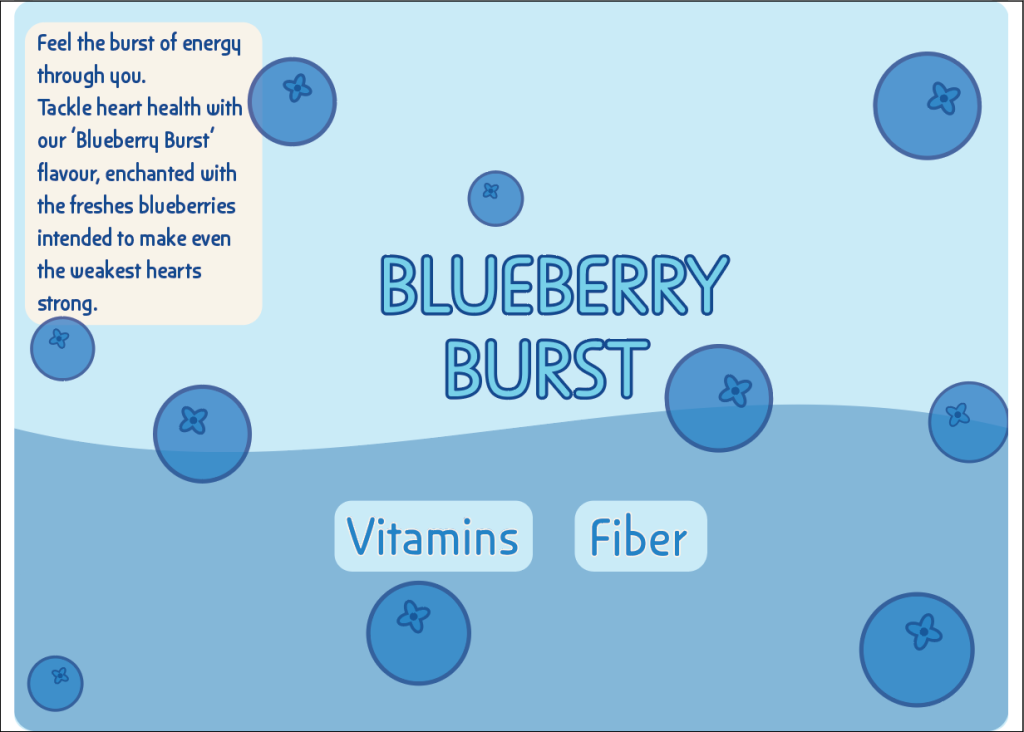 Feel the burst of energy through you.
Tackle heart health with our 'Blueberry Burst' flavour, enchanted with the freshes blueberries intended to make even the weakest hearts strong.

BLUEBERRY BURST

Vitamins

Fiber